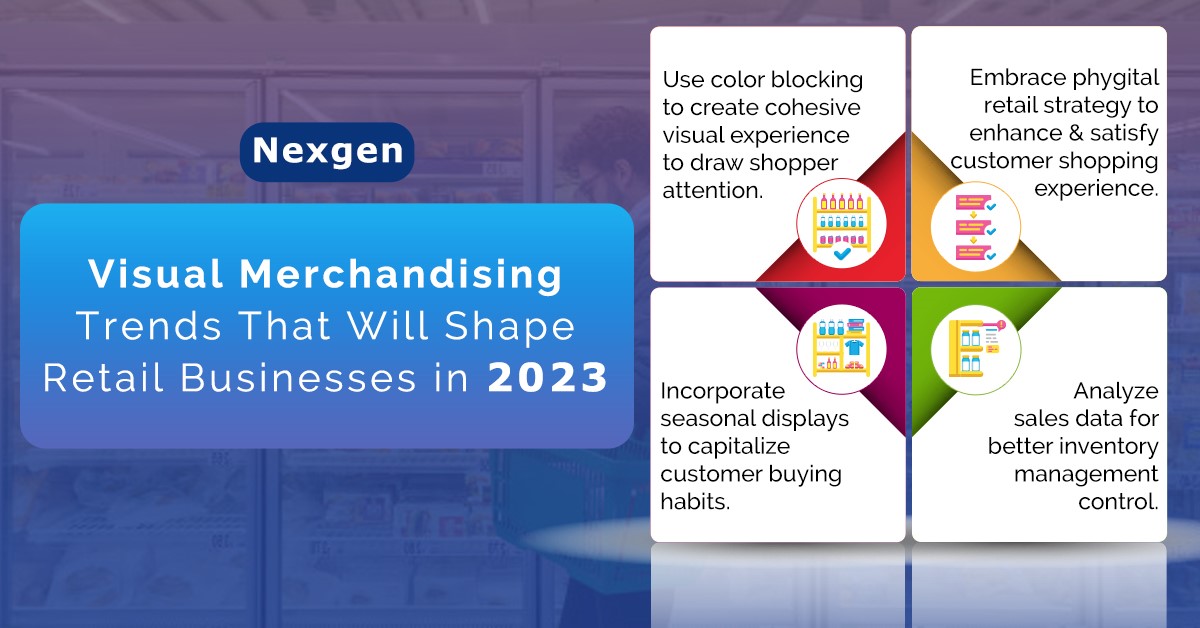 Nexgen

Visual Merchandising Trends That Will Shape Retail Businesses in 2023

Use color blocking to create cohesive visual experience to draw shopper attention.

Embrace phygital retail strategy to enhance & satisfy customer shopping experience.

Incorporate seasonal displays to capitalize customer buying habits.

Analyze sales data for better inventory management control.